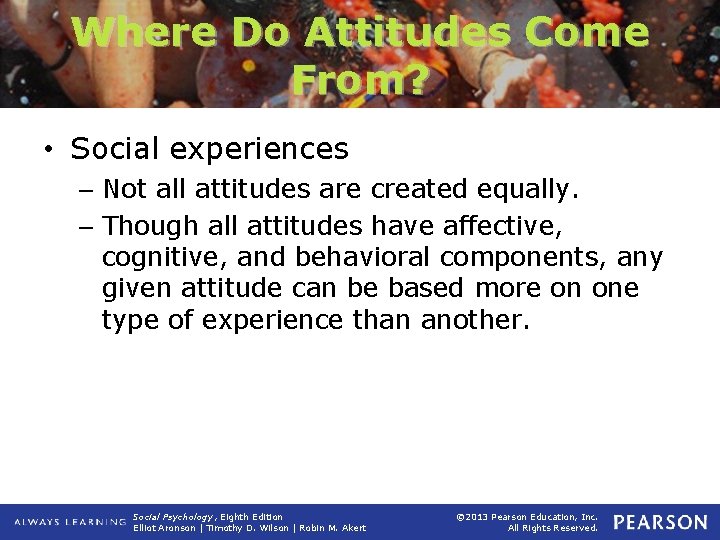 Where Do Attitudes Come From?

• Social experiences
– Not all attitudes are created equally.
– Though all attitudes have affective, cognitive, and behavioral components, any given attitude can be based more on one type of experience than another.

ALWAYS LEARNING Social Psychology, Eighth Edition
Elliot Aronson | Timothy D. Wilson | Robin M. Akert

©2013 Pearson Education, Inc.
All Rights Reserved.

PEARSON